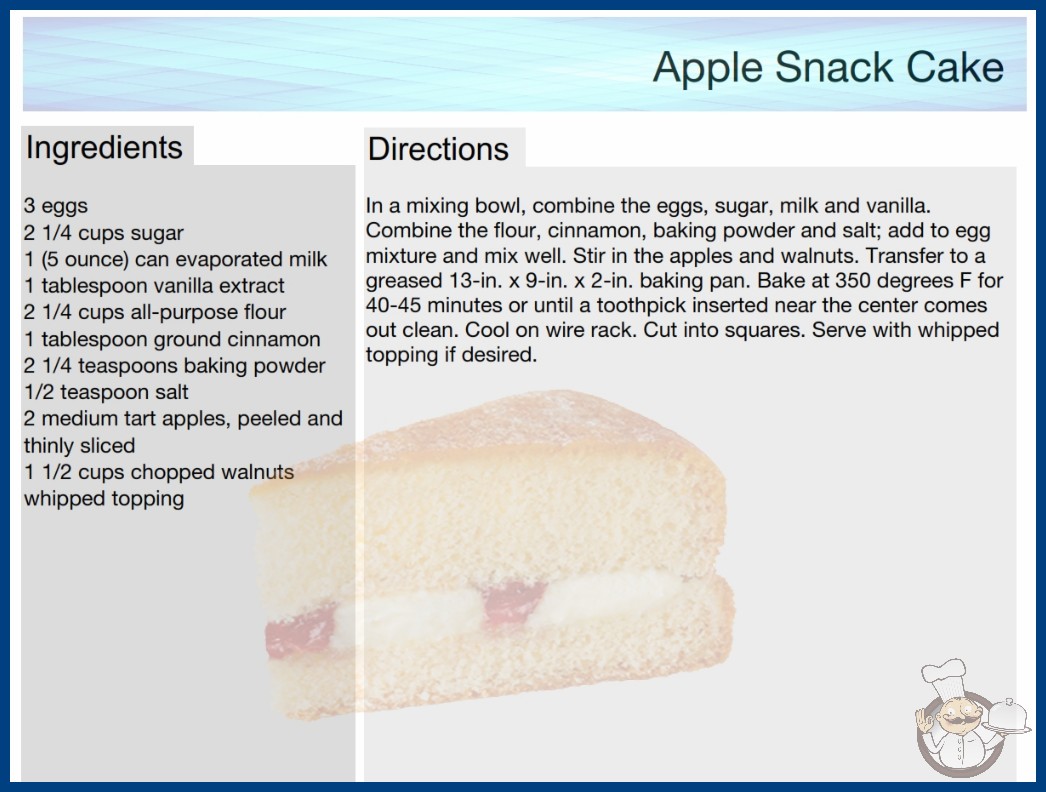 Apple Snack Cake

Ingredients

3 eggs
2 1/4 cups sugar
1 (5 ounce) can evaporated milk
1 tablespoon vanilla extract
2 1/4 cups all-purpose flour
1 tablespoon ground cinnamon
2 1/4 teaspoons baking powder
1/2 teaspoon salt
2 medium tart apples, peeled and thinly sliced
1 1/2 cups chopped walnuts
whipped topping

Directions

In a mixing bowl, combine the eggs, sugar, milk and vanilla. Combine the flour, cinnamon, baking powder and salt; add to egg mixture and mix well. Stir in the apples and walnuts. Transfer to a greased 13-in. x 9-in. x 2-in. baking pan. Bake at 350 degrees F for 40-45 minutes or until a toothpick inserted near the center comes out clean. Cool on wire rack. Cut into squares. Serve with whipped topping if desired.